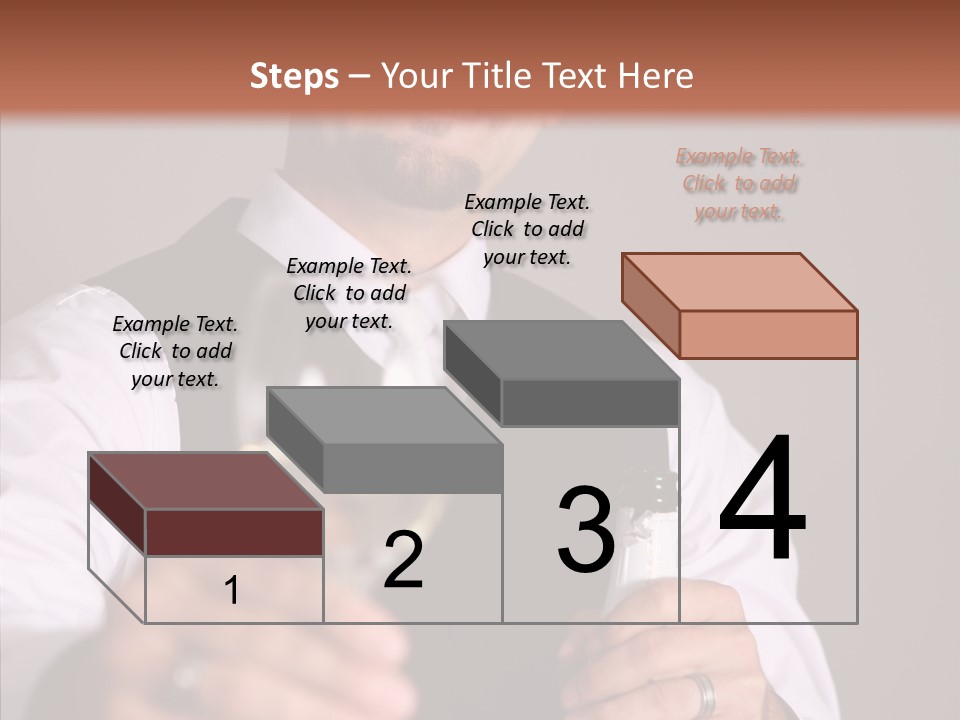 Steps – Your Title Text Here

Example Text. Click to add your text.

Example Text. Click to add your text.

Example Text. Click to add your text.

Example Text. Click to add your text.

1

2

3

4